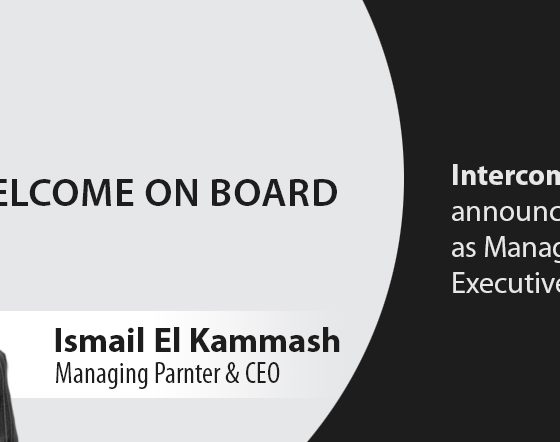 ELCOME ON BOARD

Ismail El Kammash
Managing Parnter & CEO

Intercon
announc
as Manag
Executive